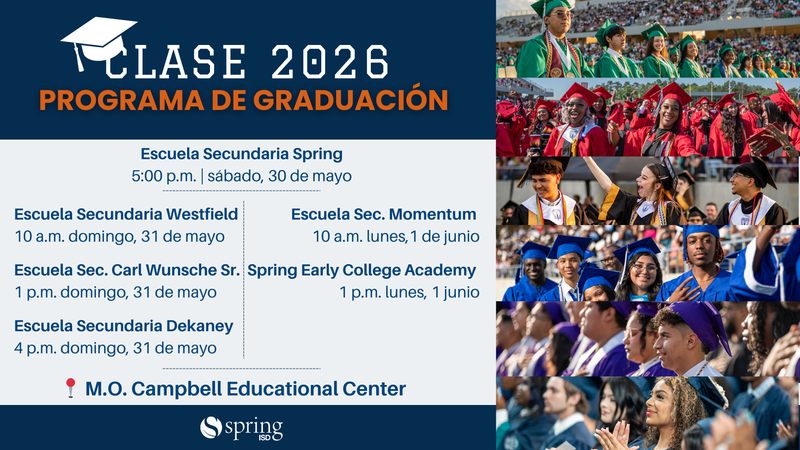 CLASE 2026
PROGRAMA DE GRADUACIÓN

Escuela Secundaria Spring
5:00 p.m. | sábado, 30 de mayo

Escuela Secundaria Westfield
10 a.m. domingo, 31 de mayo

Escuela Sec. Carl Wunsche Sr.
1 p.m. domingo, 31 de mayo

Escuela Secundaria Dekaney
4 p.m. domingo, 31 de mayo

Escuela Sec. Momentum
10 a.m. lunes,1 de junio

Spring Early College Academy
1 p.m. lunes, 1 junio

M.O. Campbell Educational Center

spring ISD